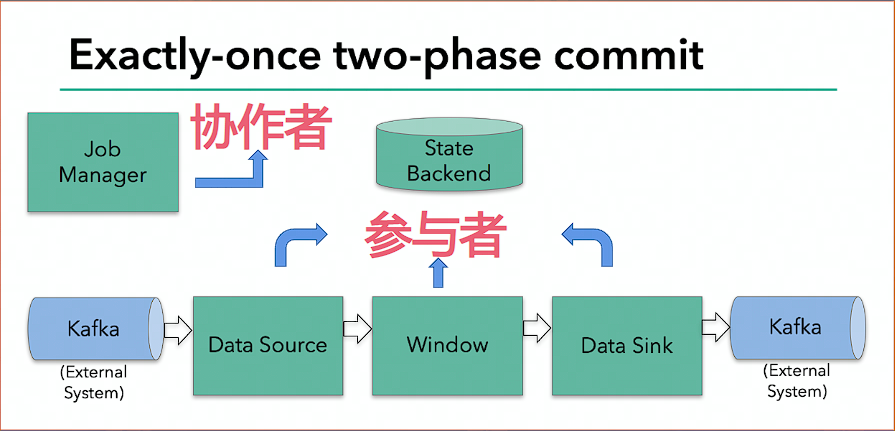 Exactly-once two-phase commit

Job Manager

协作者

State Backend

参与者

Kafka

(External System)

Data Source

Window

Data Sink

Kafka

(External System)